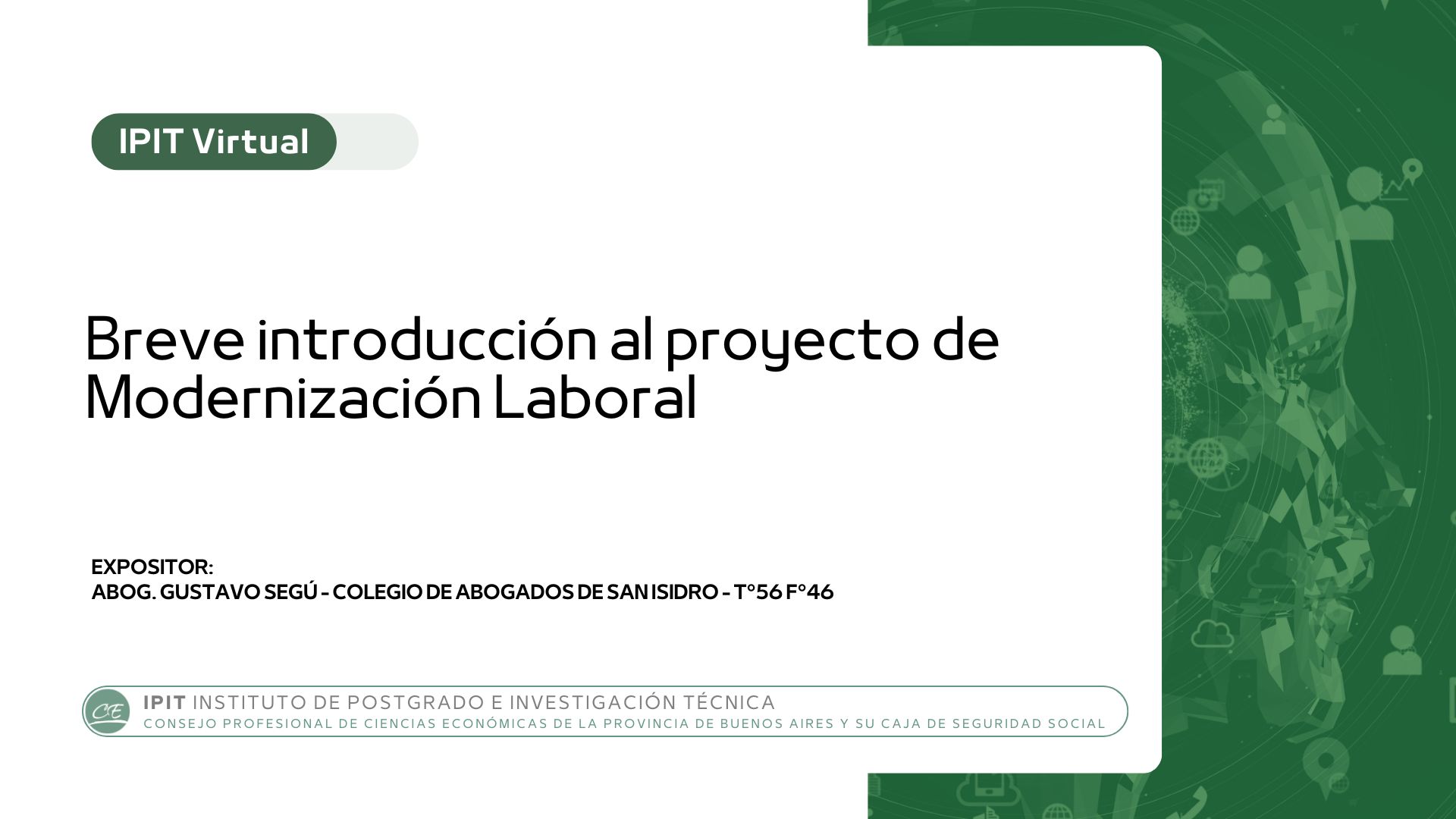 IPIT Virtual

Breve introducción al proyecto de Modernización Laboral

EXPOSITOR:
ABOG. GUSTAVO SEGÚ - COLEGIO DE ABOGADOS DE SAN ISIDRO - T°56 F°46

CE

IPIT INSTITUTO DE POSTGRADO E INVESTIGACIÓN TÉCNICA
CONSEJO PROFESIONAL DE CIENCIAS ECONÓMICAS DE LA PROVINCIA DE BUENOS AIRES Y SU CAJA DE SEGURIDAD SOCIAL